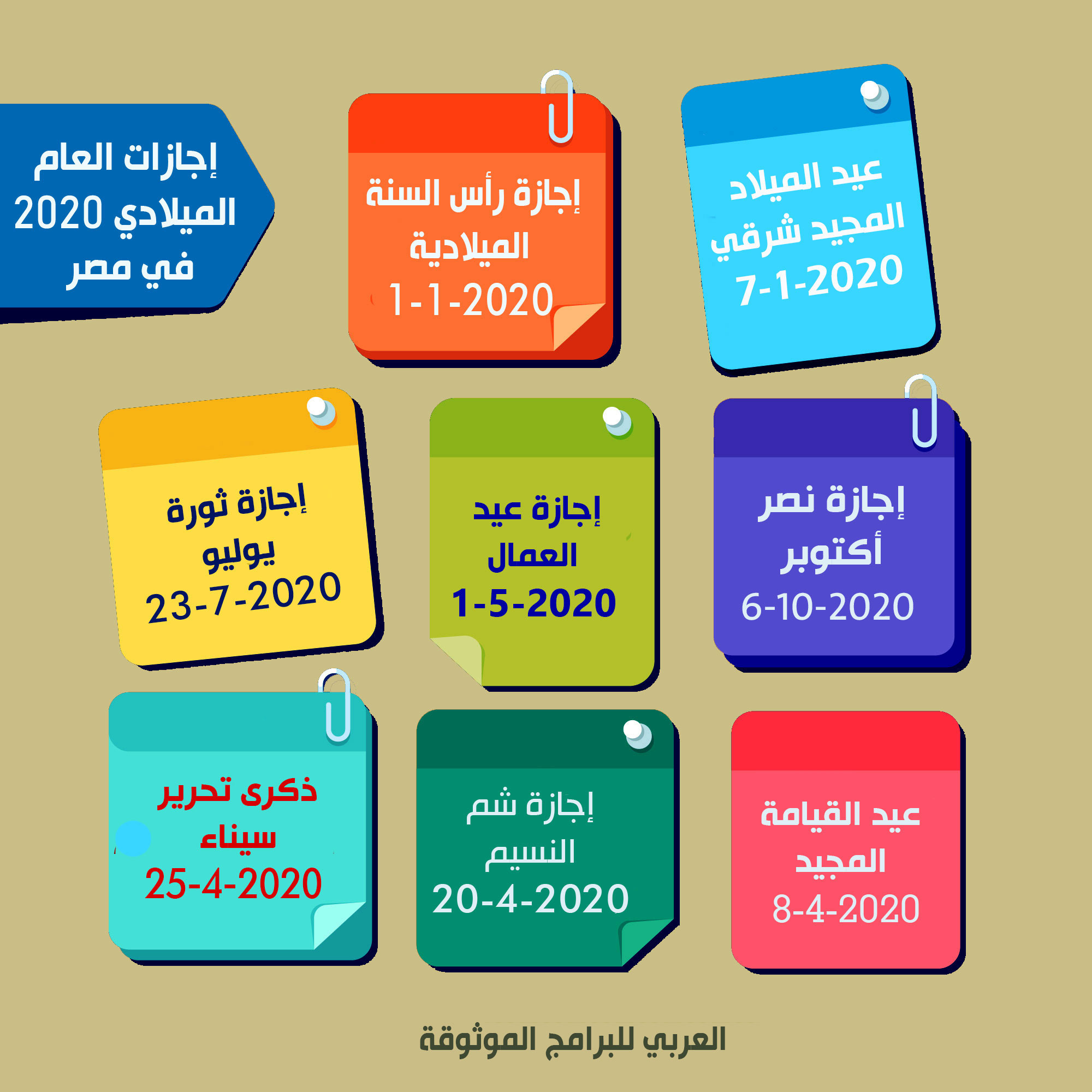 إجازات العام الميلادي 2020 في مصر

عيد الميلاد المجيد شرقي
7-1-2020

إجازة رأس السنة الميلادية
1-1-2020

إجازة نصر أكتوبر
6-10-2020

إجازة عيد العمال
1-5-2020

إجازة ثورة يوليو
23-7-2020

عيد القيامة المجيد
8-4-2020

إجازة شم النسيم
20-4-2020

ذكرى تحرير سيناء
25-4-2020

العربي للبرامج الموثوقة